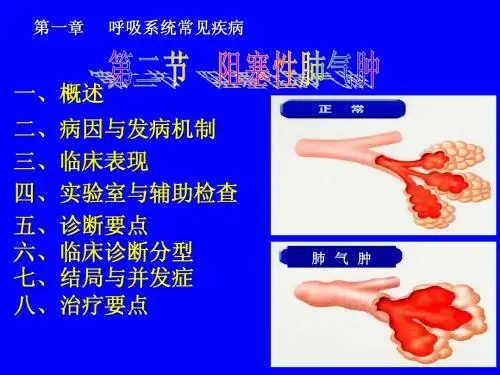 第一章　呼吸系统常见疾病

第二节　阻塞性肺气肿

一、概述
二、病因与发病机制
三、临床表现
四、实验室与辅助检查
五、诊断要点
六、临床诊断分型
七、结局与并发症
八、治疗要点

正　常

肺　气　肿